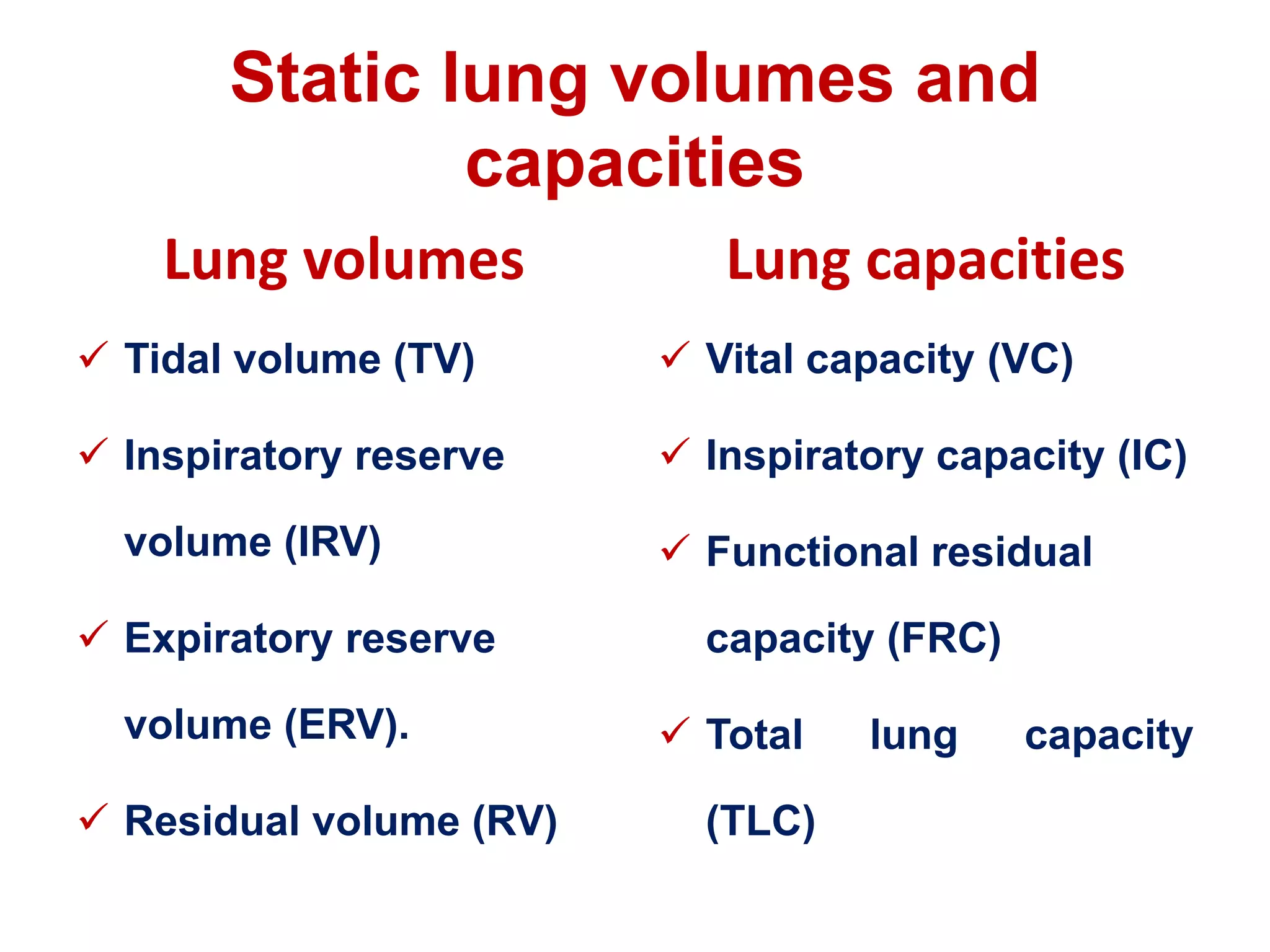 Static lung volumes and capacities

Lung volumes

✓ Tidal volume (TV)

✓ Inspiratory reserve volume (IRV)

✓ Expiratory reserve volume (ERV).

✓ Residual volume (RV)

Lung capacities

✓ Vital capacity (VC)

✓ Inspiratory capacity (IC)

✓ Functional residual capacity (FRC)

✓ Total lung capacity (TLC)